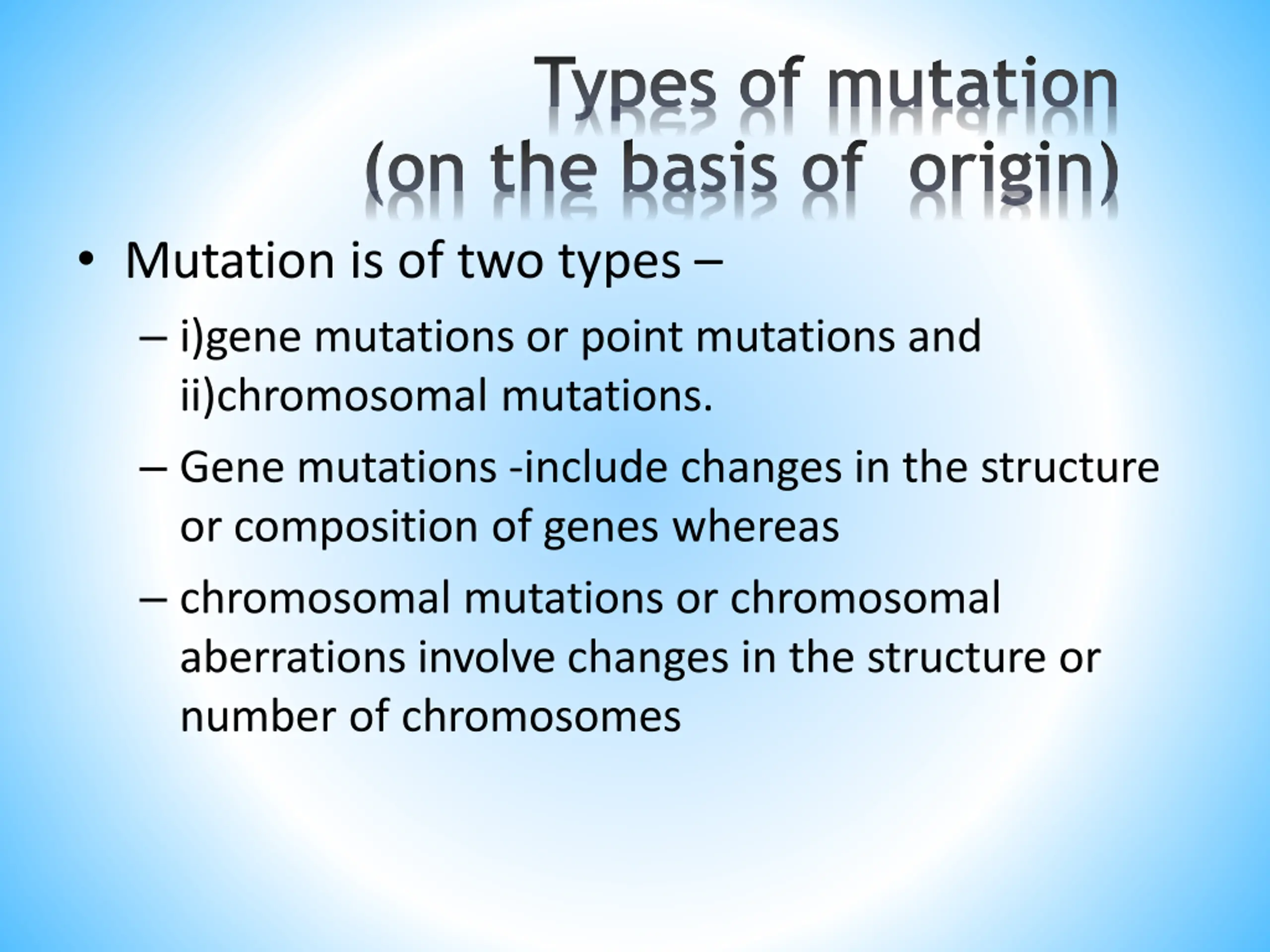 Types of mutation
(on the basis of origin)

• Mutation is of two types –

– i)gene mutations or point mutations and ii)chromosomal mutations.

– Gene mutations -include changes in the structure or composition of genes whereas

– chromosomal mutations or chromosomal aberrations involve changes in the structure or number of chromosomes